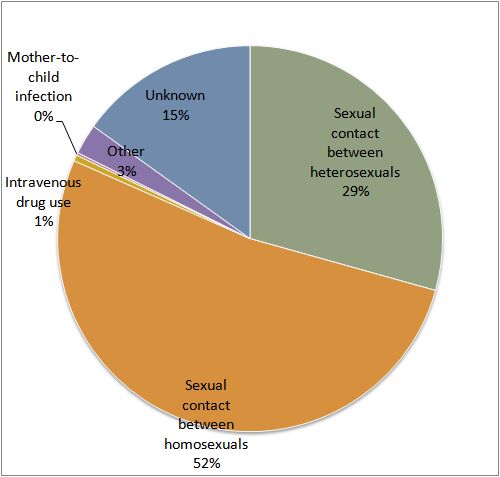 Mother-to-child infection
0%

Unknown
15%

Sexual contact between heterosexuals
29%

Other
3%

Intravenous drug use
1%

Sexual contact between homosexuals
52%